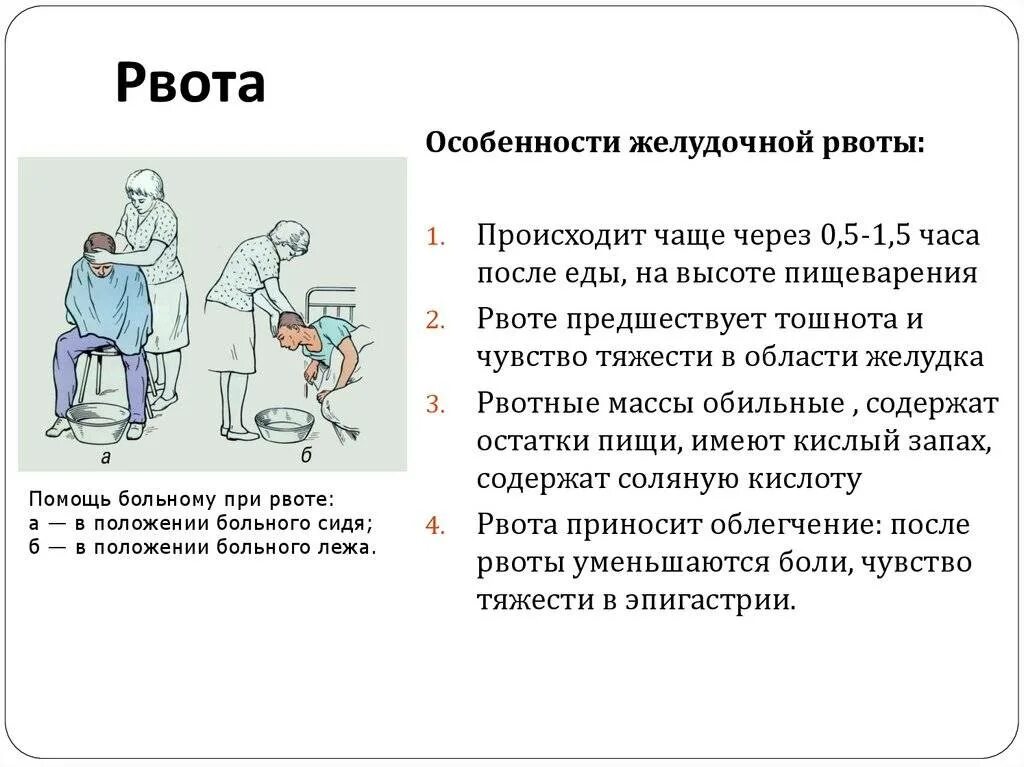 Рвота

а

б

Помощь больному при рвоте:
а — в положении больного сидя;
б — в положении больного лежа.

Особенности желудочной рвоты:

1. Происходит чаще через 0,5-1,5 часа после еды, на высоте пищеварения
2. Рвоте предшествует тошнота и чувство тяжести в области желудка
3. Рвотные массы обильные , содержат остатки пищи, имеют кислый запах, содержат соляную кислоту
4. Рвота приносит облегчение: после рвоты уменьшаются боли, чувство тяжести в эпигастрии.